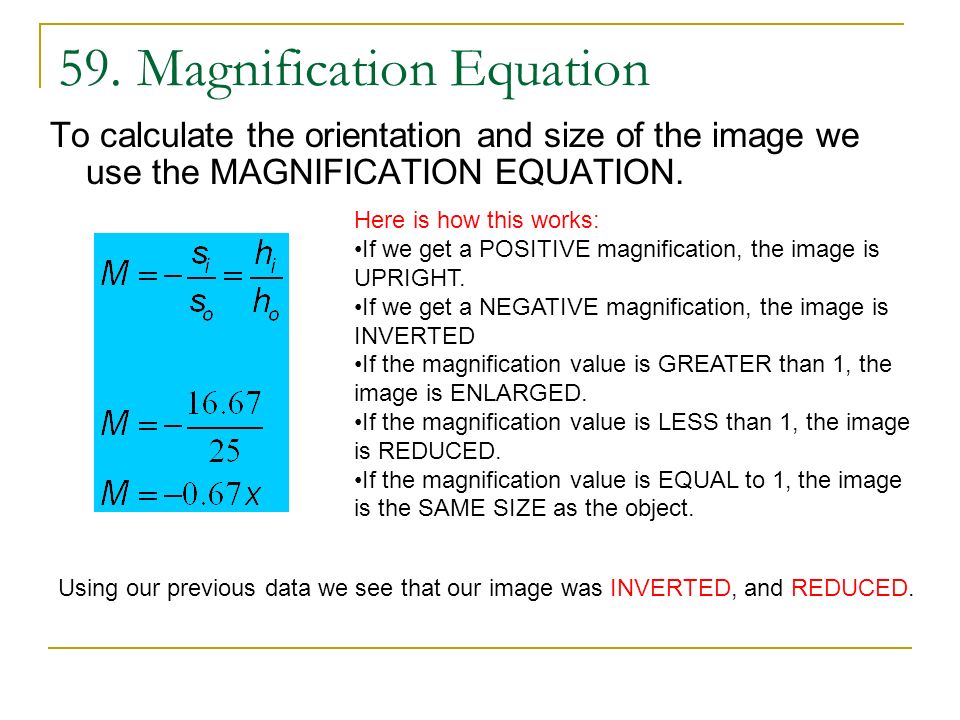 59. Magnification Equation

To calculate the orientation and size of the image we use the MAGNIFICATION EQUATION.

$M = -\frac{s_i}{s_o} = \frac{h_i}{h_o}$

$M = -\frac{16.67}{25}$

$M = -0.67x$

Here is how this works:
•If we get a POSITIVE magnification, the image is UPRIGHT.
•If we get a NEGATIVE magnification, the image is INVERTED
•If the magnification value is GREATER than 1, the image is ENLARGED.
•If the magnification value is LESS than 1, the image is REDUCED.
•If the magnification value is EQUAL to 1, the image is the SAME SIZE as the object.

Using our previous data we see that our image was INVERTED, and REDUCED.